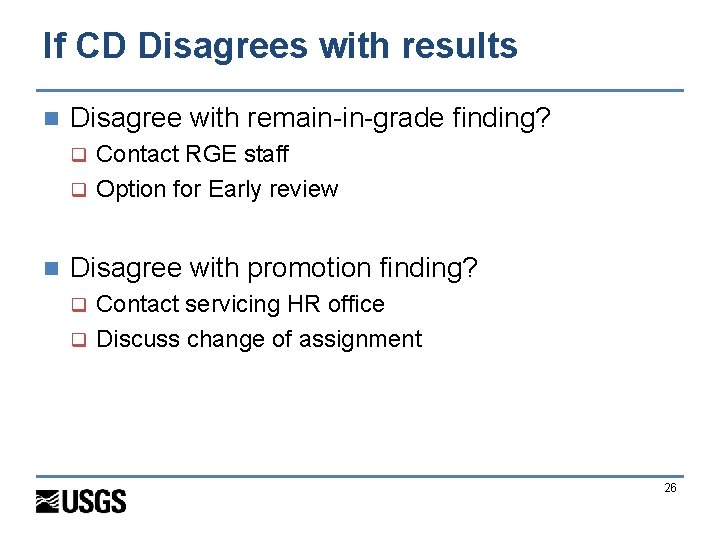 If CD Disagrees with results

Disagree with remain-in-grade finding?
Contact RGE staff
Option for Early review

Disagree with promotion finding?
Contact servicing HR office
Discuss change of assignment

USGS

26